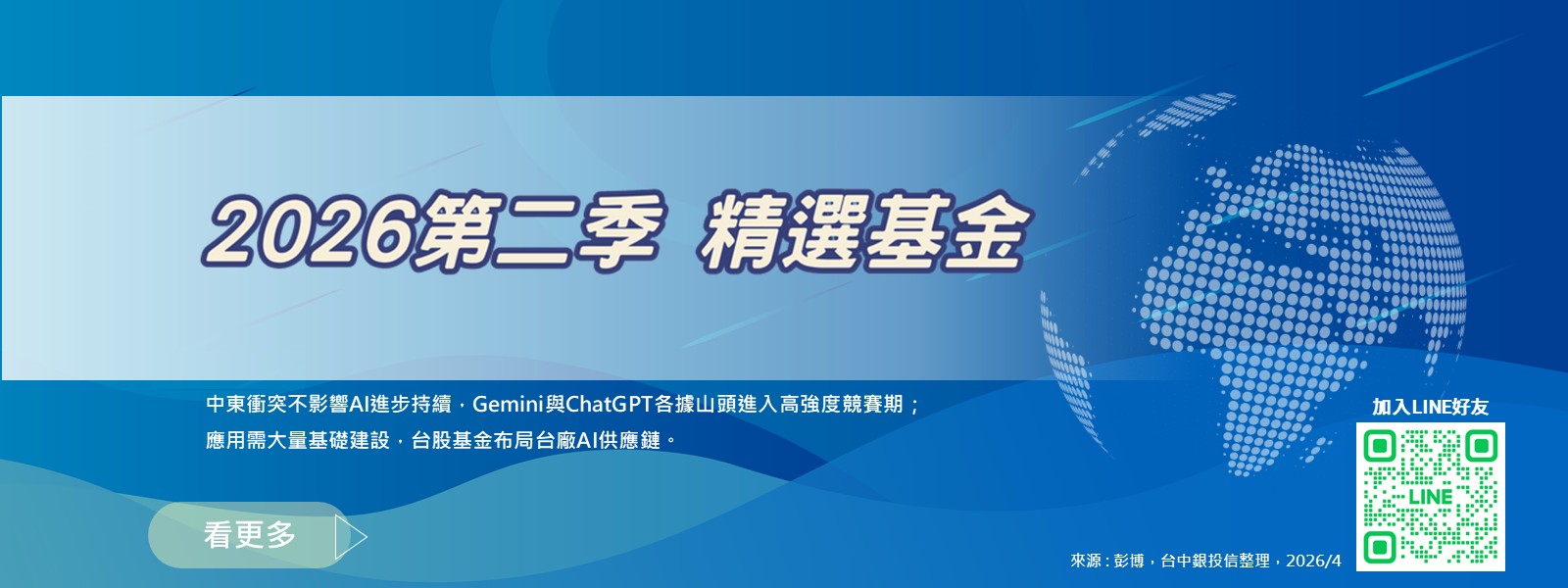 2026第二季 精選基金

中東衝突不影響AI進步持續，Gemini與ChatGPT各據山頭進入高強度競賽期；
應用需大量基礎建設，台股基金布局台廠AI供應鏈。

看更多

加入LINE好友

LINE

來源：彭博，台中銀投信整理，2026/4